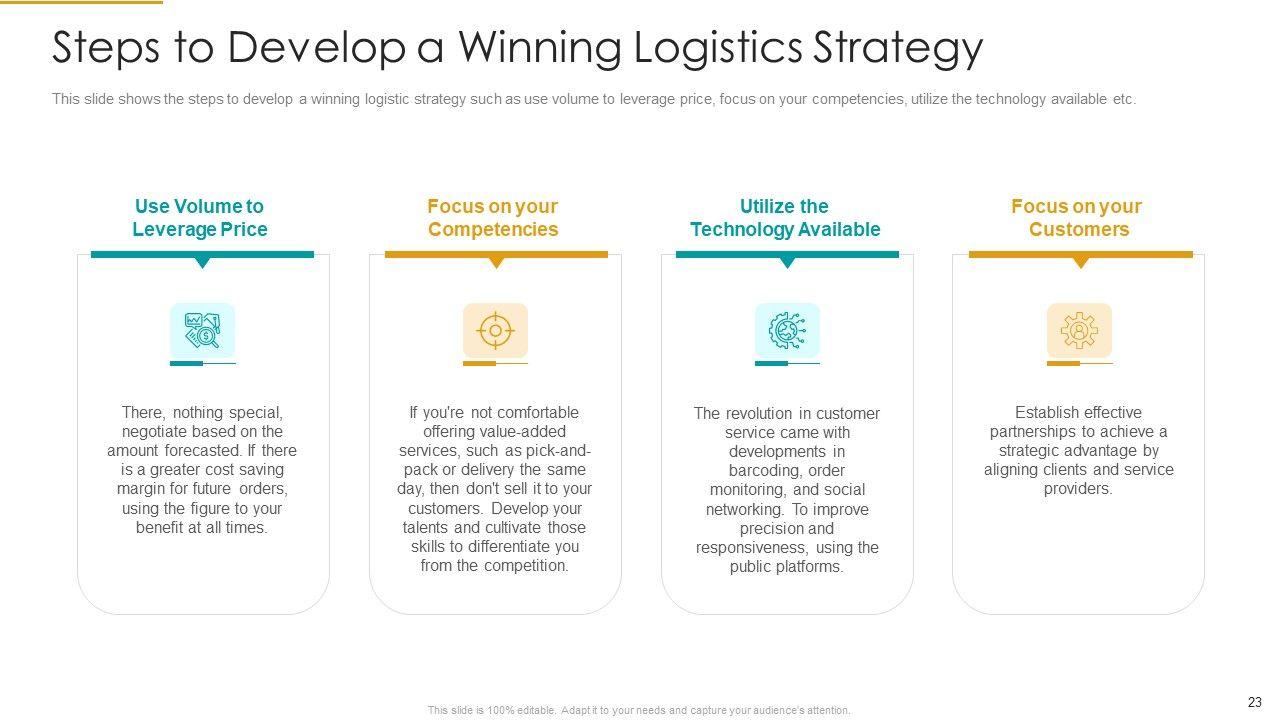 Steps to Develop a Winning Logistics Strategy

This slide shows the steps to develop a winning logistic strategy such as use volume to leverage price, focus on your competencies, utilize the technology available etc.

Use Volume to Leverage Price

There, nothing special, negotiate based on the amount forecasted. If there is a greater cost saving margin for future orders, using the figure to your benefit at all times.

Focus on your Competencies

If you're not comfortable offering value-added services, such as pick-and-pack or delivery the same day, then don't sell it to your customers. Develop your talents and cultivate those skills to differentiate you from the competition.

Utilize the Technology Available

The revolution in customer service came with developments in barcoding, order monitoring, and social networking. To improve precision and responsiveness, using the public platforms.

Focus on your Customers

Establish effective partnerships to achieve a strategic advantage by aligning clients and service providers.

This slide is 100% editable. Adapt it to your needs and capture your audience's attention.

23